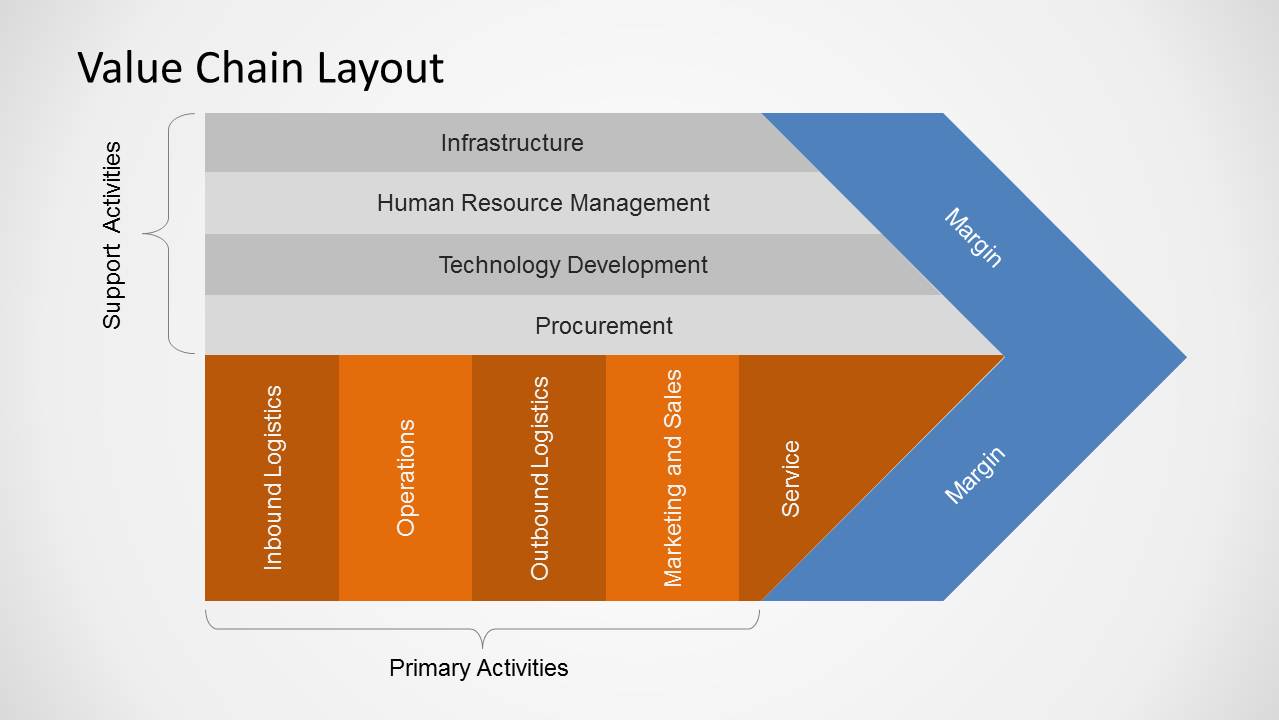 Value Chain Layout

Support Activities

Infrastructure

Human Resource Management

Technology Development

Procurement

Margin

Inbound Logistics

Operations

Outbound Logistics

Marketing and Sales

Service

Margin

Primary Activities